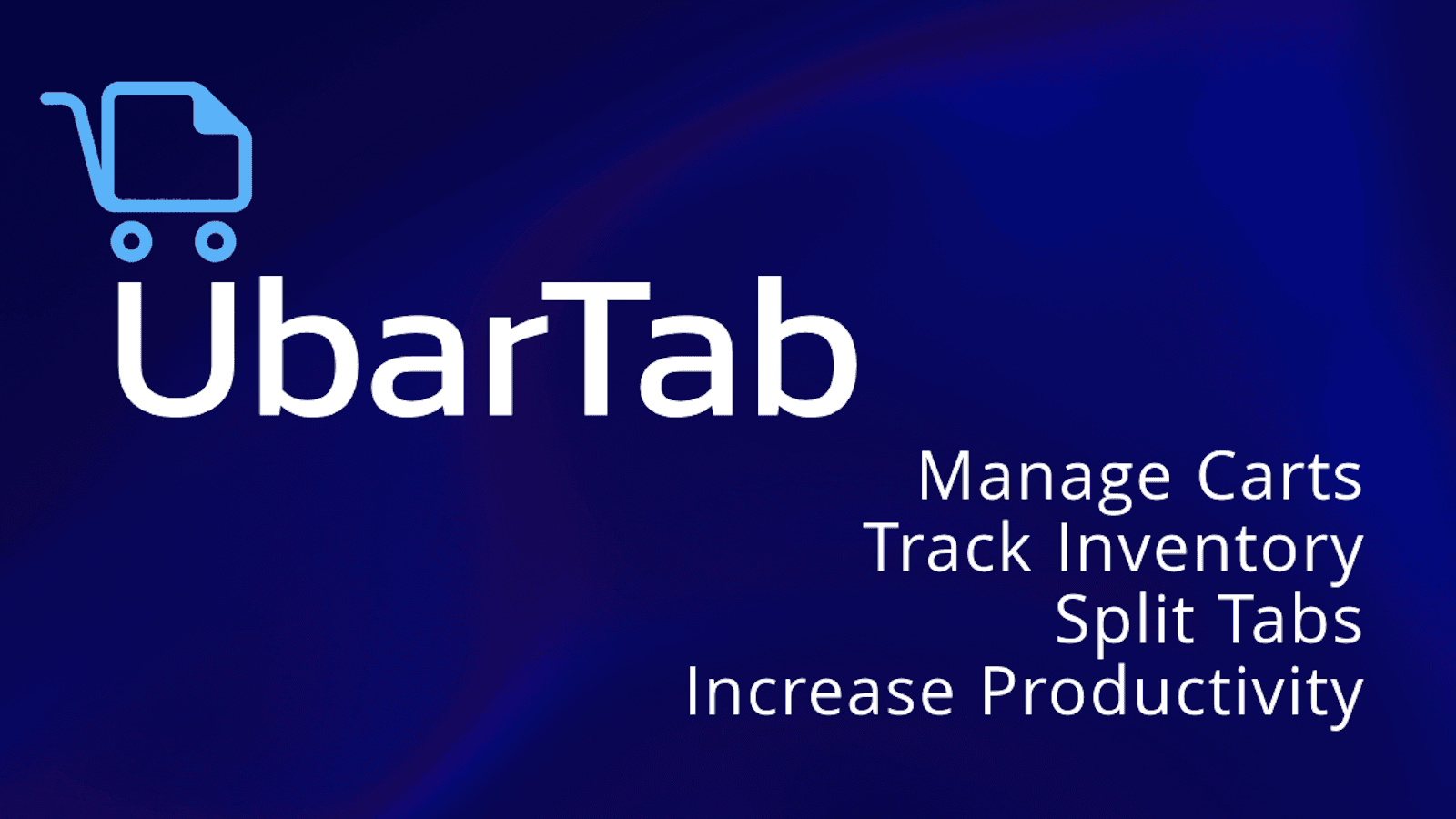 UbarTab

Manage Carts
Track Inventory
Split Tabs
Increase Productivity